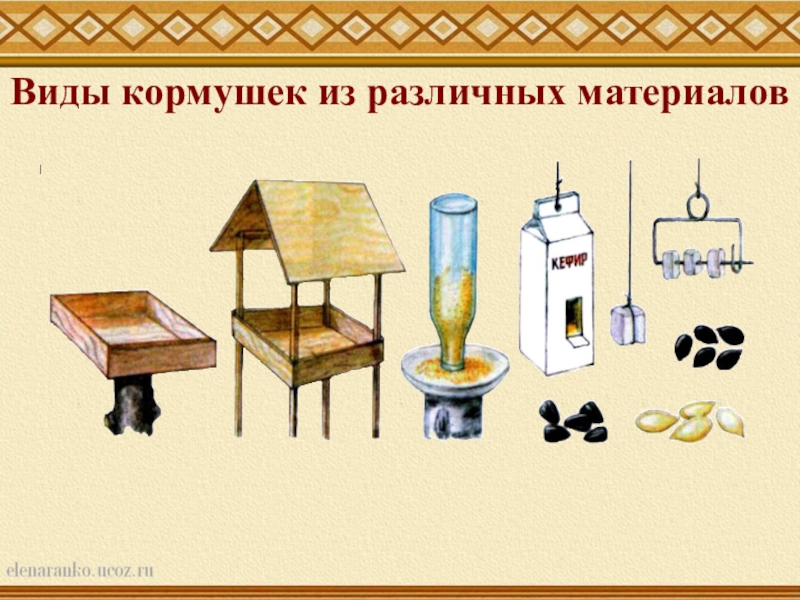 Виды кормушек из различных материалов

КЕФИР

elenaranko.ucoz.ru